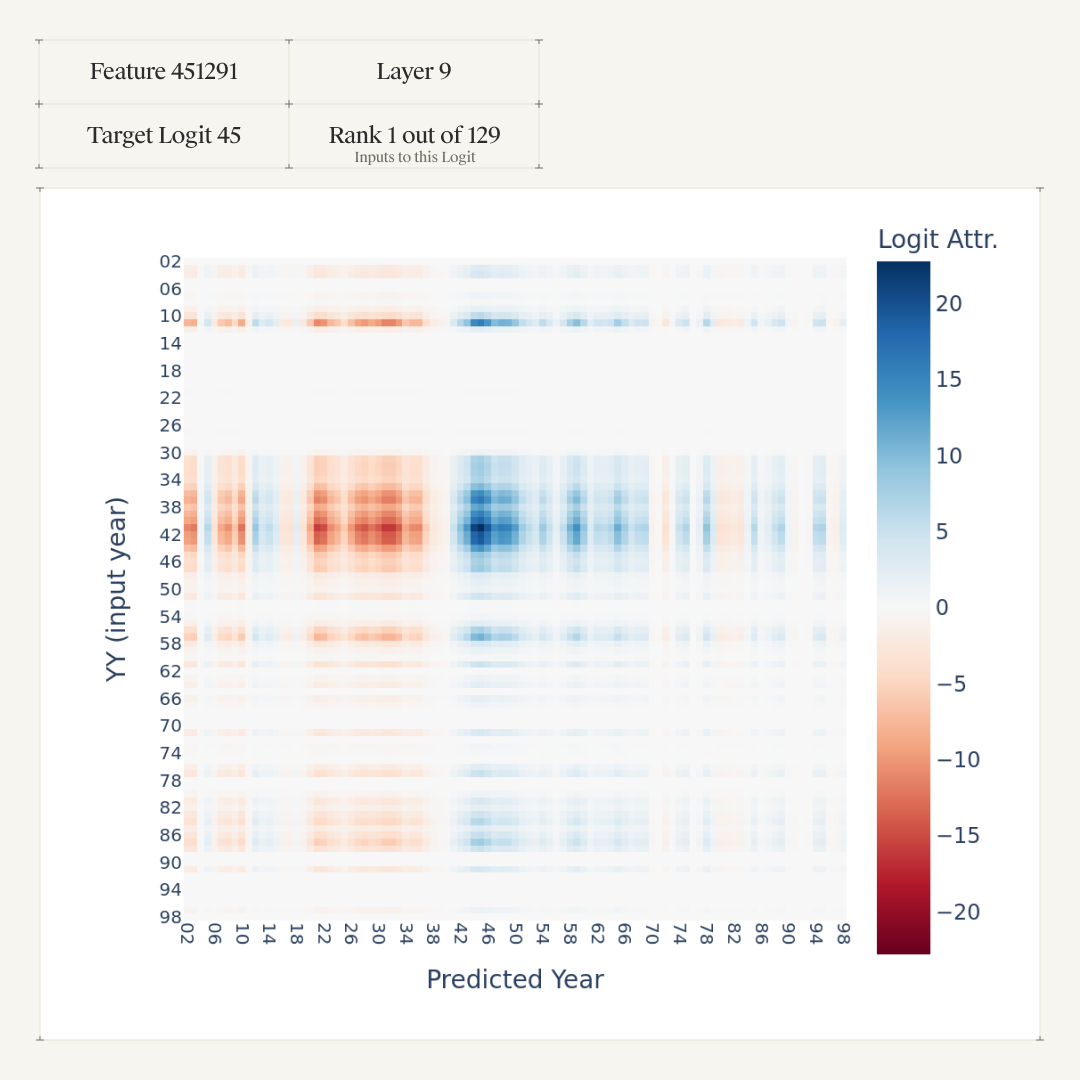 | Feature 451291 | Layer 9 |
|---|---|
| Target Logit 45 | Rank 1 out of 129 Inputs to this Logit |

Logit Attr.

20
15
10
5
0
−5
−10
−15
−20

YY (input year)

02
06
10
14
18
22
26
30
34
38
42
46
50
54
58
62
66
70
74
78
82
86
90
94
98

02 06 10 14 18 22 26 30 34 38 42 46 50 54 58 62 66 70 74 78 82 86 90 94 98

Predicted Year